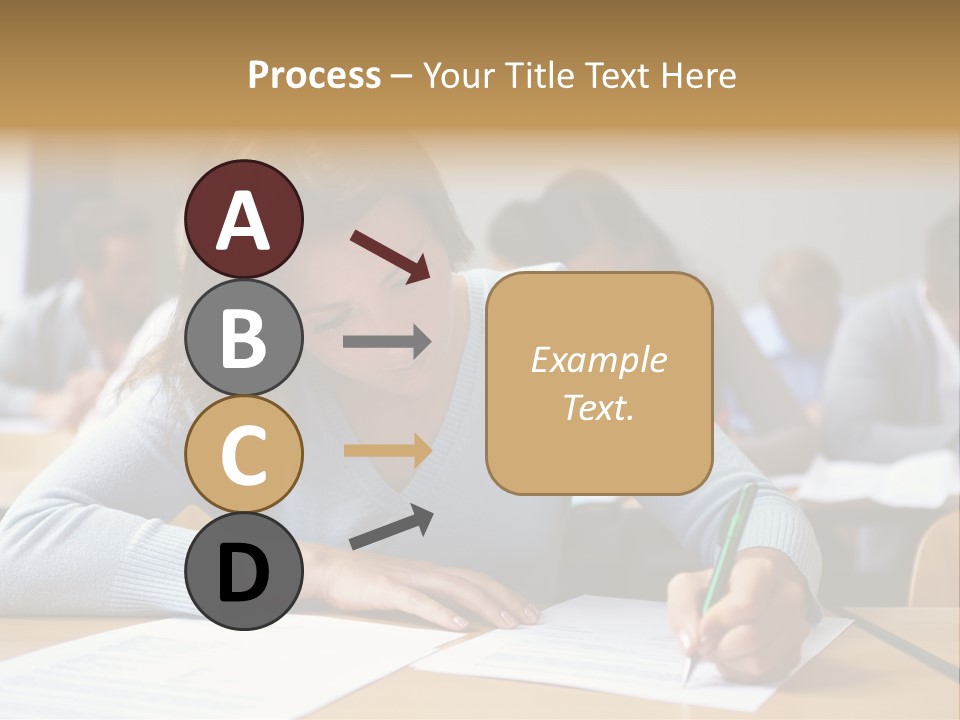 Process – Your Title Text Here

A

B

C

D

Example Text.